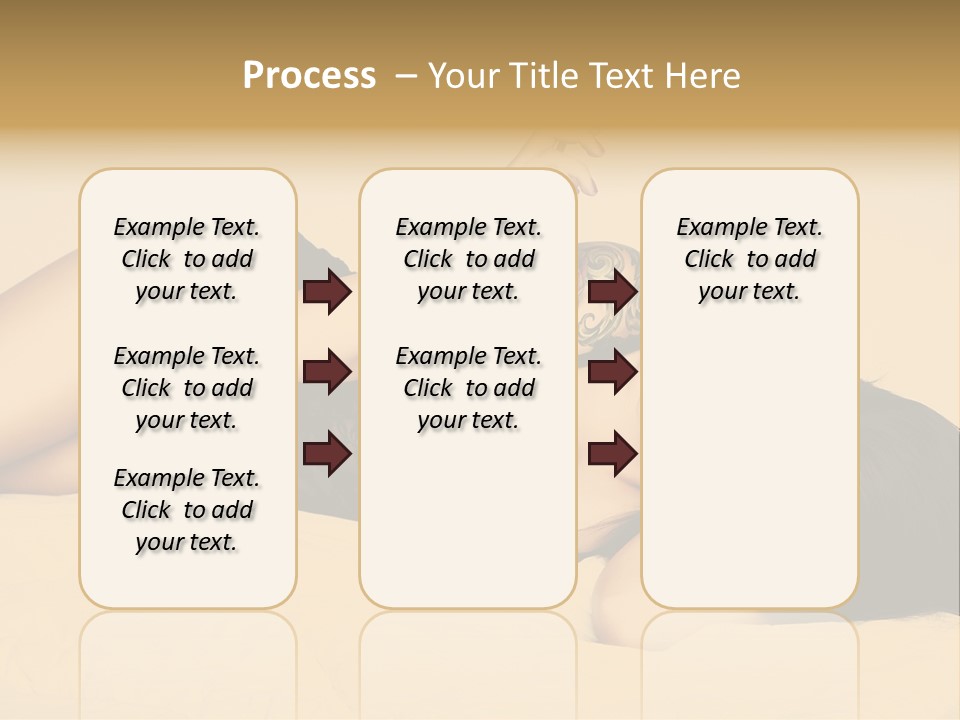 Process – Your Title Text Here

Example Text. Click to add your text.

Example Text. Click to add your text.

Example Text. Click to add your text.

Example Text. Click to add your text.

Example Text. Click to add your text.

Example Text. Click to add your text.